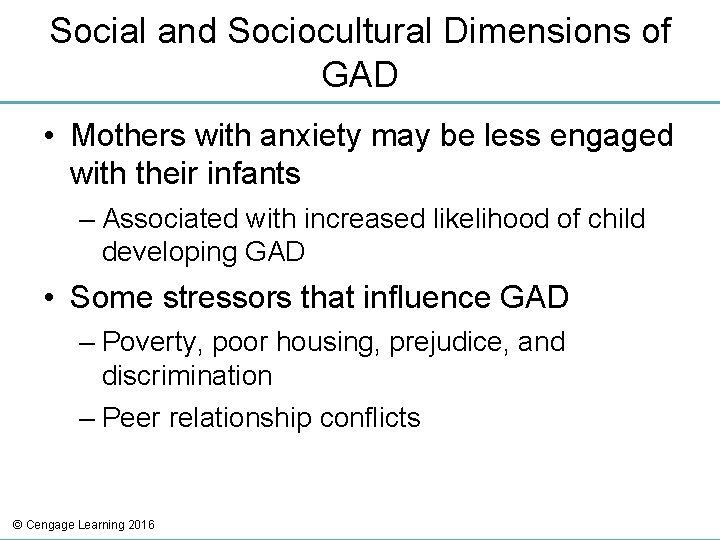 Social and Sociocultural Dimensions of GAD

• Mothers with anxiety may be less engaged with their infants

– Associated with increased likelihood of child developing GAD

• Some stressors that influence GAD

– Poverty, poor housing, prejudice, and discrimination

– Peer relationship conflicts

© Cengage Learning 2016